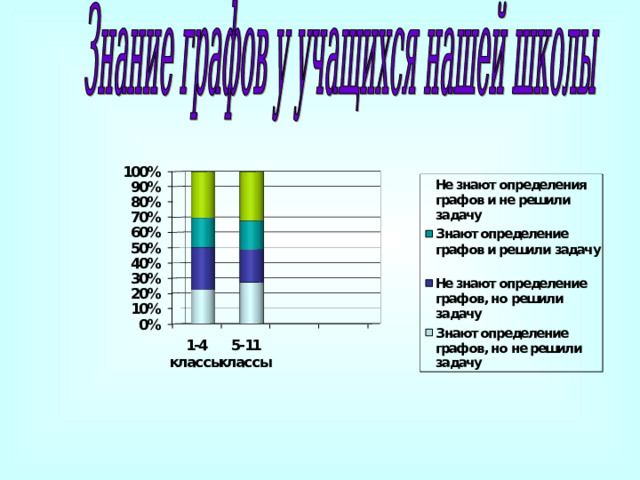 Знание графов у учащихся нашей школы

100%
90%
80%
70%
60%
50%
40%
30%
20%
10%
0%

1-4 классы
5-11 классы

Не знают определения графов и не решили задачу
Знают определение графов и решили задачу
Не знают определение графов, но решили задачу
Знают определение графов, но не решили задачу